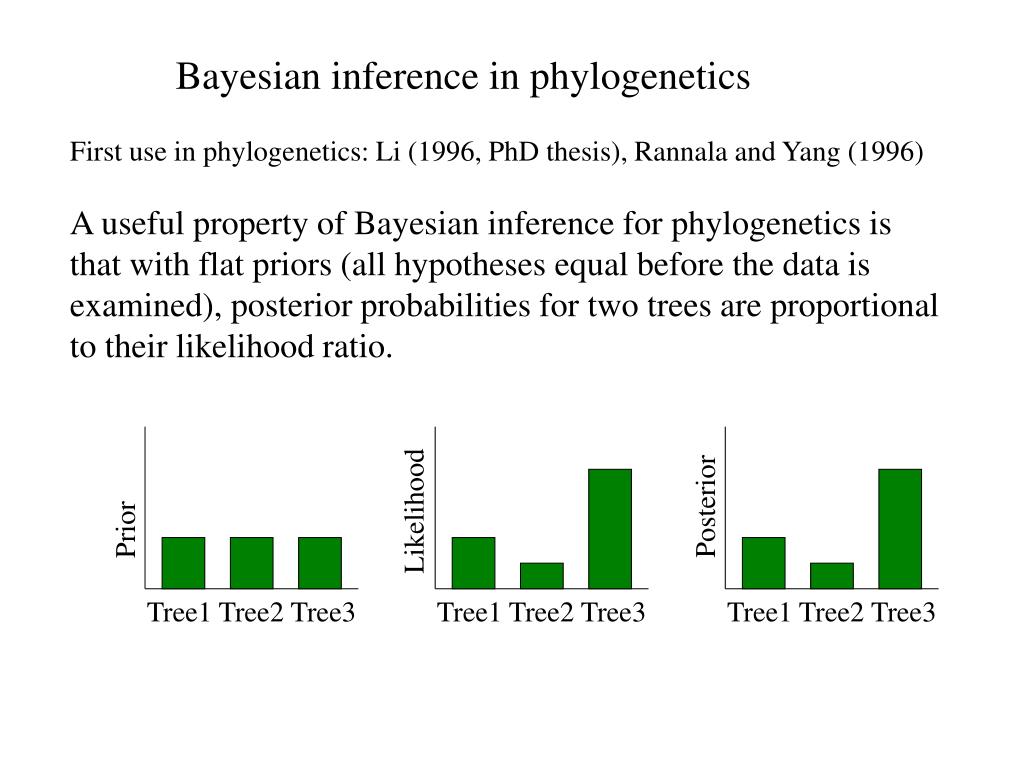 Bayesian inference in phylogenetics

First use in phylogenetics: Li (1996, PhD thesis), Rannala and Yang (1996)

A useful property of Bayesian inference for phylogenetics is that with flat priors (all hypotheses equal before the data is examined), posterior probabilities for two trees are proportional to their likelihood ratio.

Prior

Tree1 Tree2 Tree3

Likelihood

Tree1 Tree2 Tree3

Posterior

Tree1 Tree2 Tree3